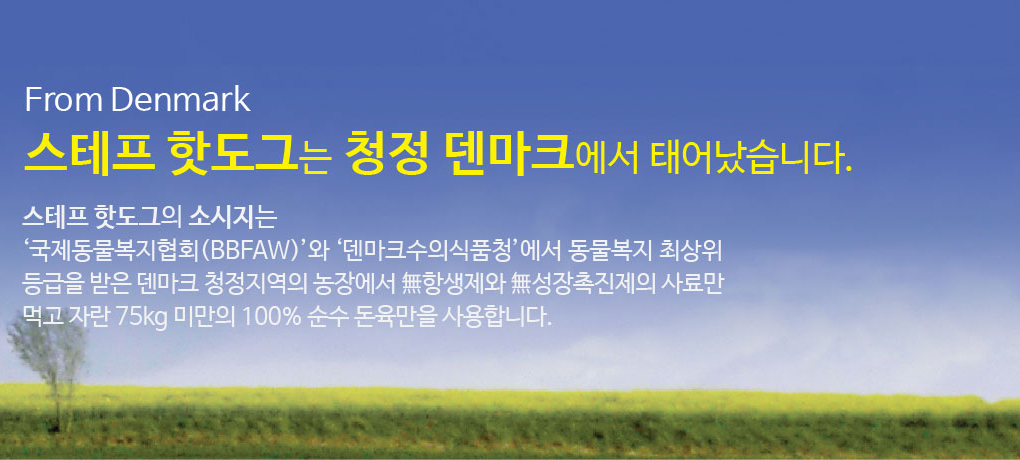 From Denmark
스테프 핫도그는 청정 덴마크에서 태어났습니다.

스테프 핫도그의 소시지는
'국제동물복지협회(BBFAW)'와 '덴마크수의식품청'에서 동물복지 최상위 등급을 받은 덴마크 청정지역의 농장에서 無항생제와 無성장촉진제의 사료만 먹고 자란 75kg 미만의 100% 순수 돈육만을 사용합니다.